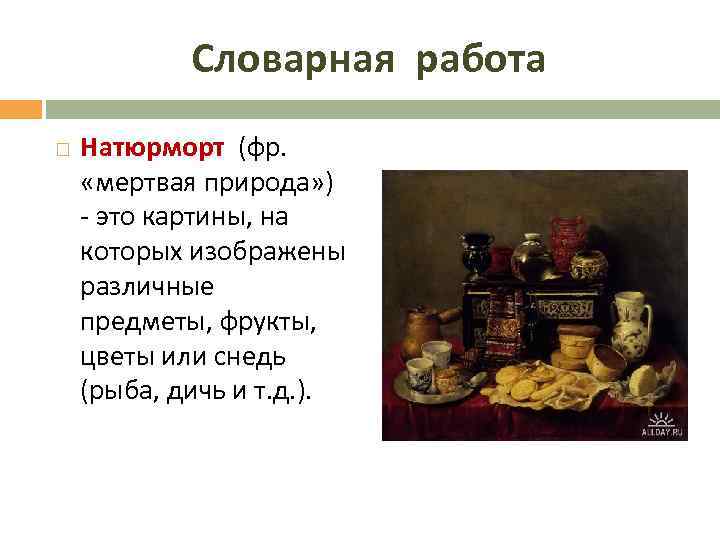 Словарная работа

Натюрморт (фр. «мертвая природа») - это картины, на которых изображены различные предметы, фрукты, цветы или снедь (рыба, дичь и т.д.).

ALLDAY.RU